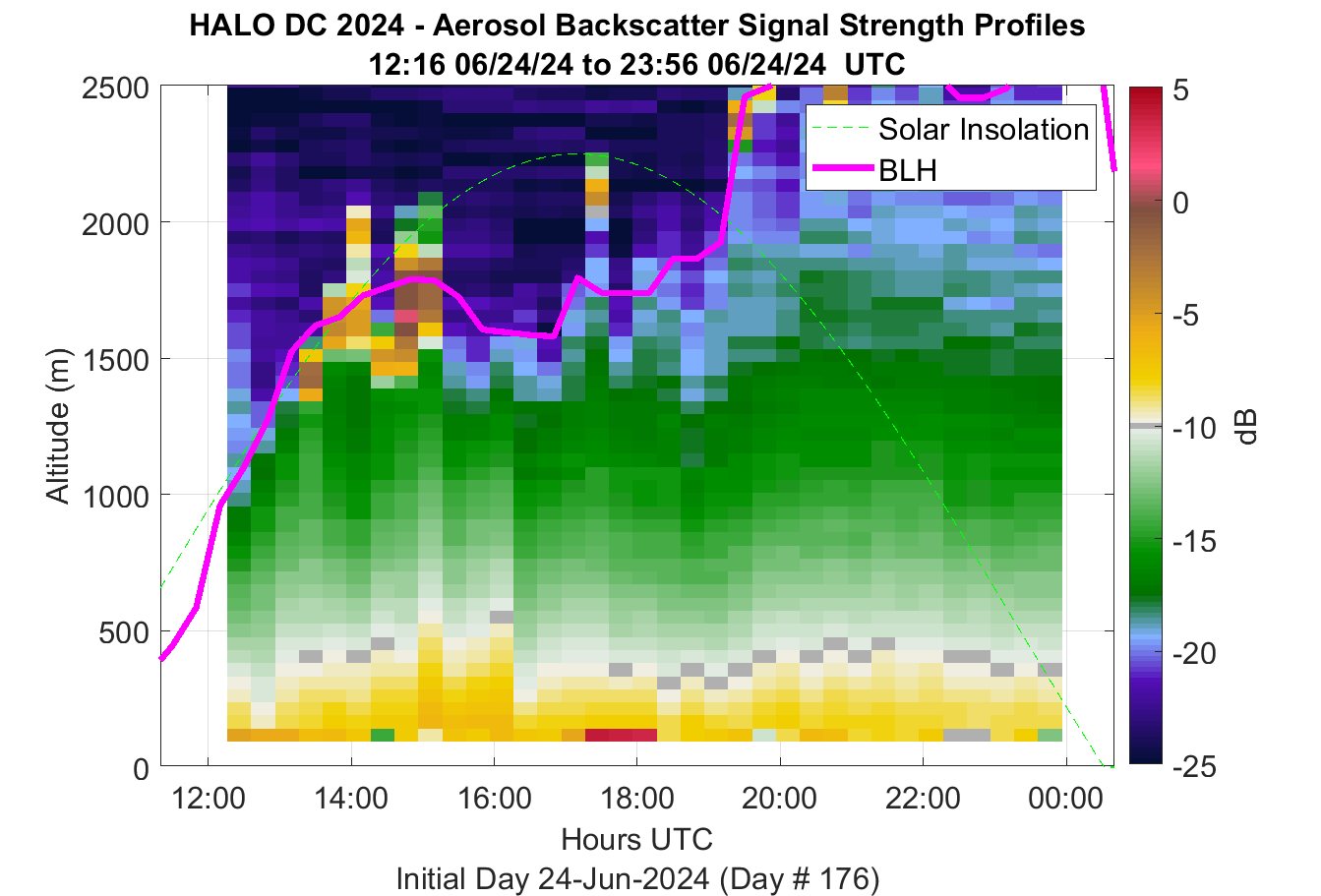 HALO DC 2024 - Aerosol Backscatter Signal Strength Profiles
12:16 06/24/24 to 23:56 06/24/24 UTC

Solar Insolation
BLH

Altitude (m)
2500
2000
1500
1000
500
0

12:00
14:00
16:00
18:00
20:00
22:00
00:00
Hours UTC
Initial Day 24-Jun-2024 (Day # 176)

5
0
-5
-10
-15
-20
-25
dB